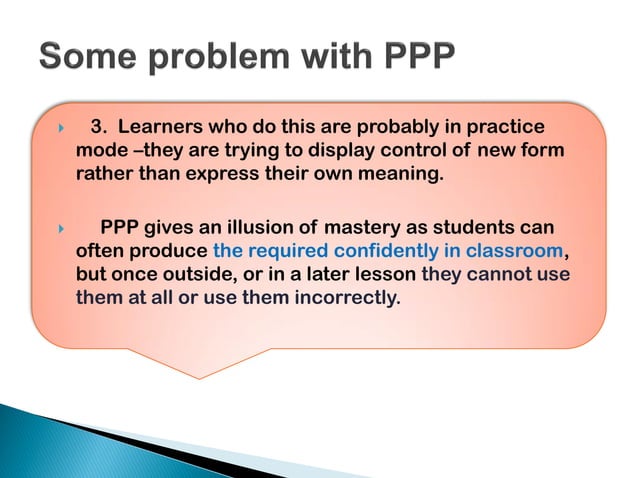 Some problem with PPP

3. Learners who do this are probably in practice mode –they are trying to display control of new form rather than express their own meaning.

PPP gives an illusion of mastery as students can often produce the required confidently in classroom, but once outside, or in a later lesson they cannot use them at all or use them incorrectly.